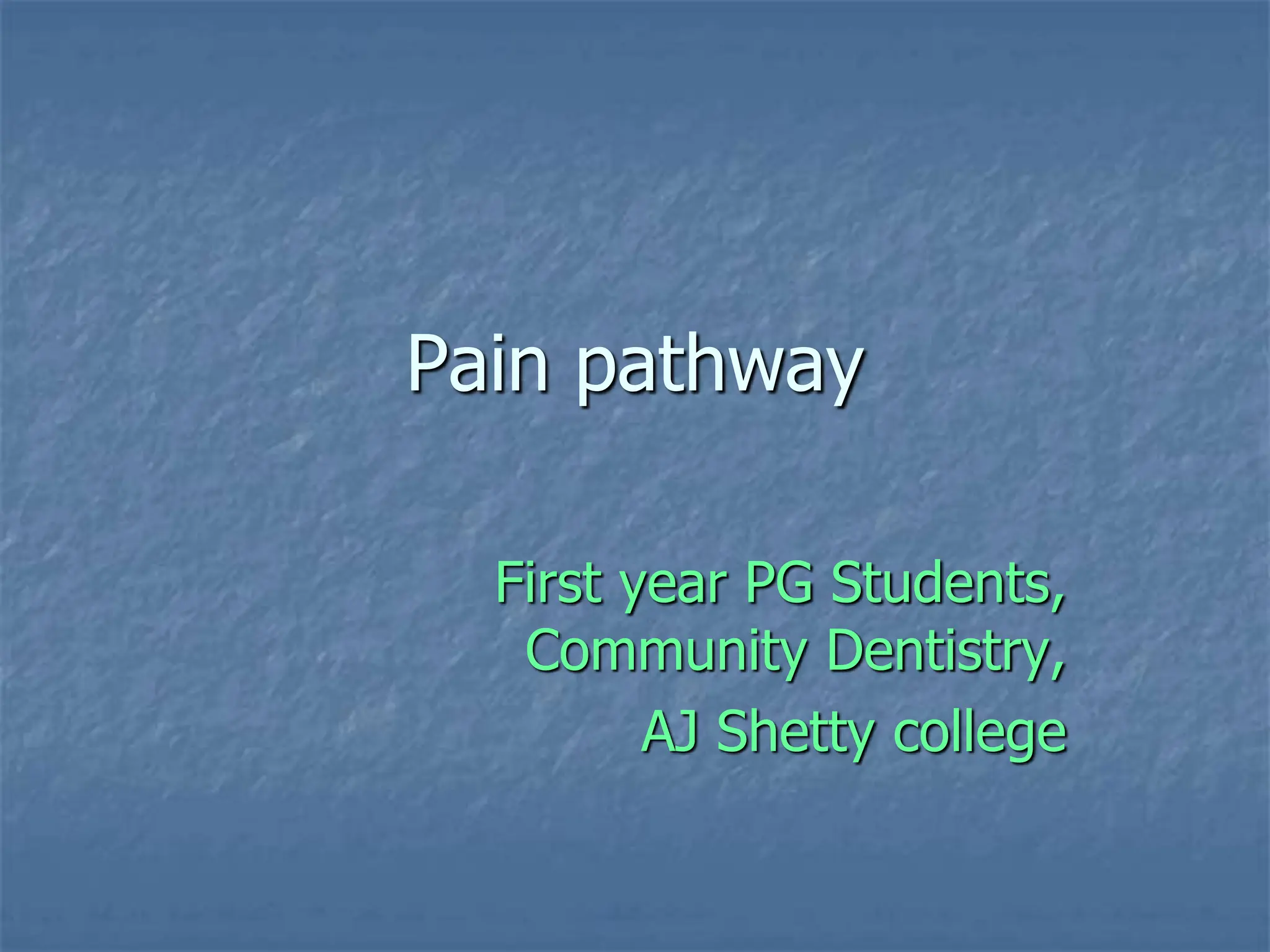 Pain pathway

First year PG Students,
Community Dentistry,
AJ Shetty college